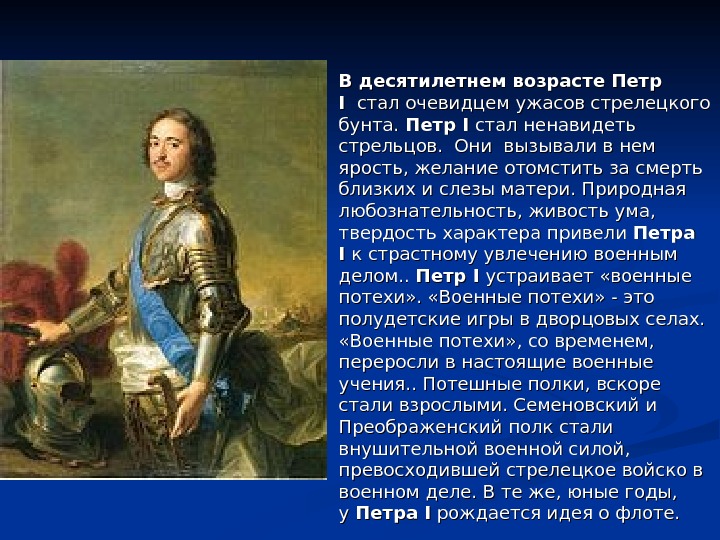 В десятилетнем возрасте Петр I стал очевидцем ужасов стрелецкого бунта. Петр I стал ненавидеть стрельцов. Они вызывали в нем ярость, желание отомстить за смерть близких и слезы матери. Природная любознательность, живость ума, твердость характера привели Петра I к страстному увлечению военным делом.. Петр I устраивает «военные потехи». «Военные потехи» - это полудетские игры в дворцовых селах. «Военные потехи», со временем, переросли в настоящие военные учения.. Потешные полки, вскоре стали взрослыми. Семеновский и Преображенский полк стали внушительной военной силой, превосходившей стрелецкое войско в военном деле. В те же, юные годы, у Петра I рождается идея о флоте.